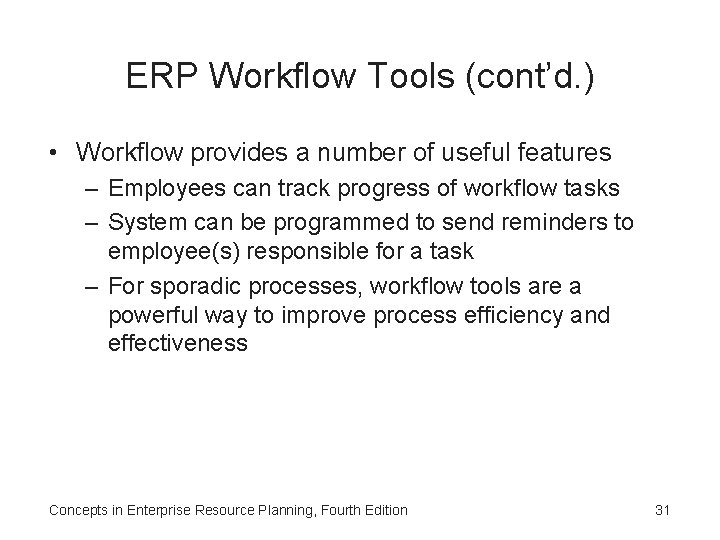 ERP Workflow Tools (cont'd.)

• Workflow provides a number of useful features
– Employees can track progress of workflow tasks
– System can be programmed to send reminders to employee(s) responsible for a task
– For sporadic processes, workflow tools are a powerful way to improve process efficiency and effectiveness

Concepts in Enterprise Resource Planning, Fourth Edition

31